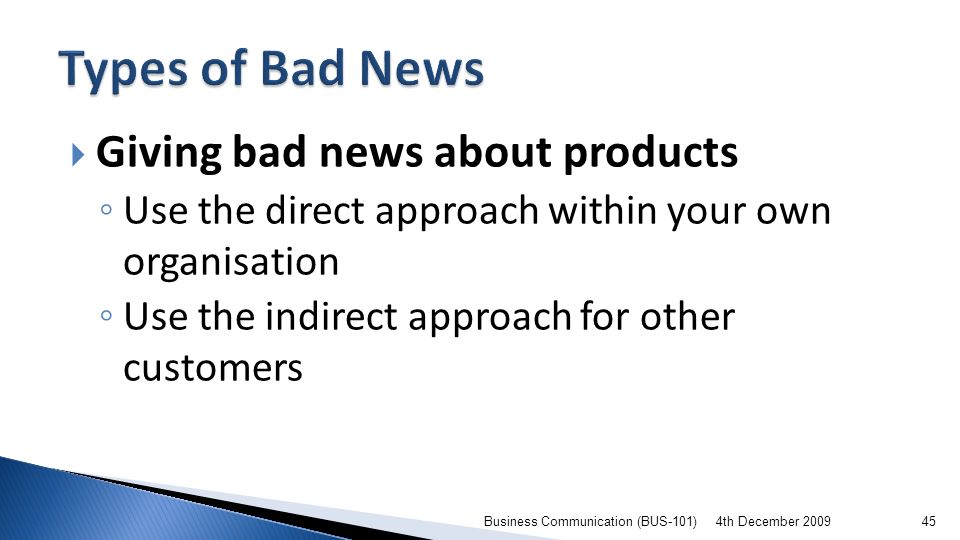 Types of Bad News

Giving bad news about products

Use the direct approach within your own organisation

Use the indirect approach for other customers

Business Communication (BUS-101) 4th December 2009 45